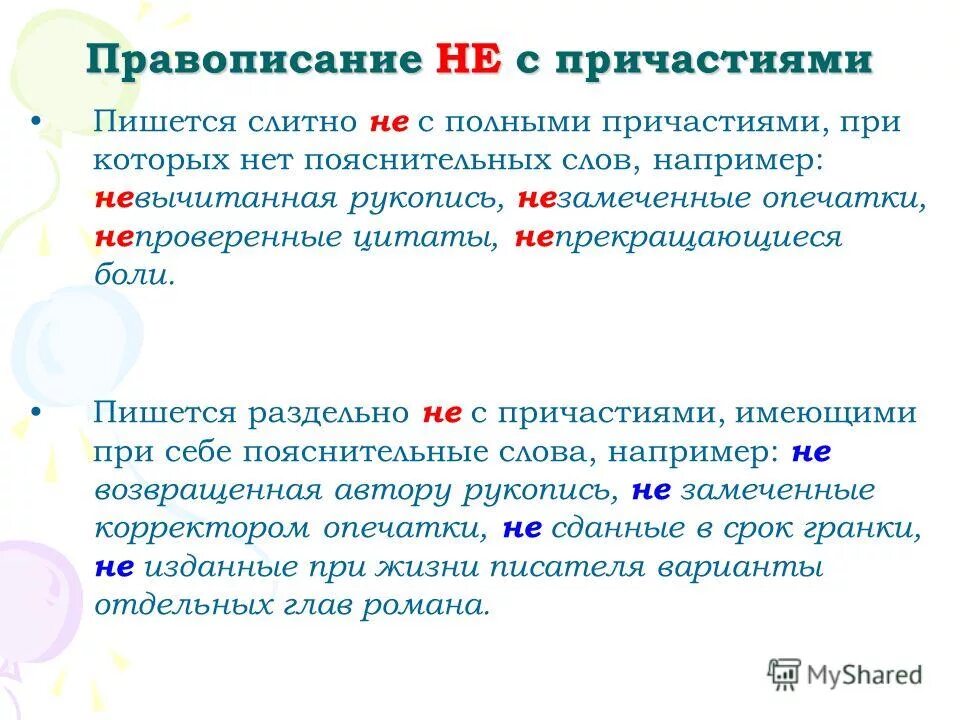 Правописание НЕ с причастиями

• Пишется слитно не с полными причастиями, при которых нет пояснительных слов, например: невычитанная рукопись, незамеченные опечатки, непроверенные цитаты, непрекращающиеся боли.

• Пишется раздельно не с причастиями, имеющими при себе пояснительные слова, например: не возвращенная автору рукопись, не замеченные корректором опечатки, не сданные в срок гранки, не изданные при жизни писателя варианты отдельных глав романа.

MyShared